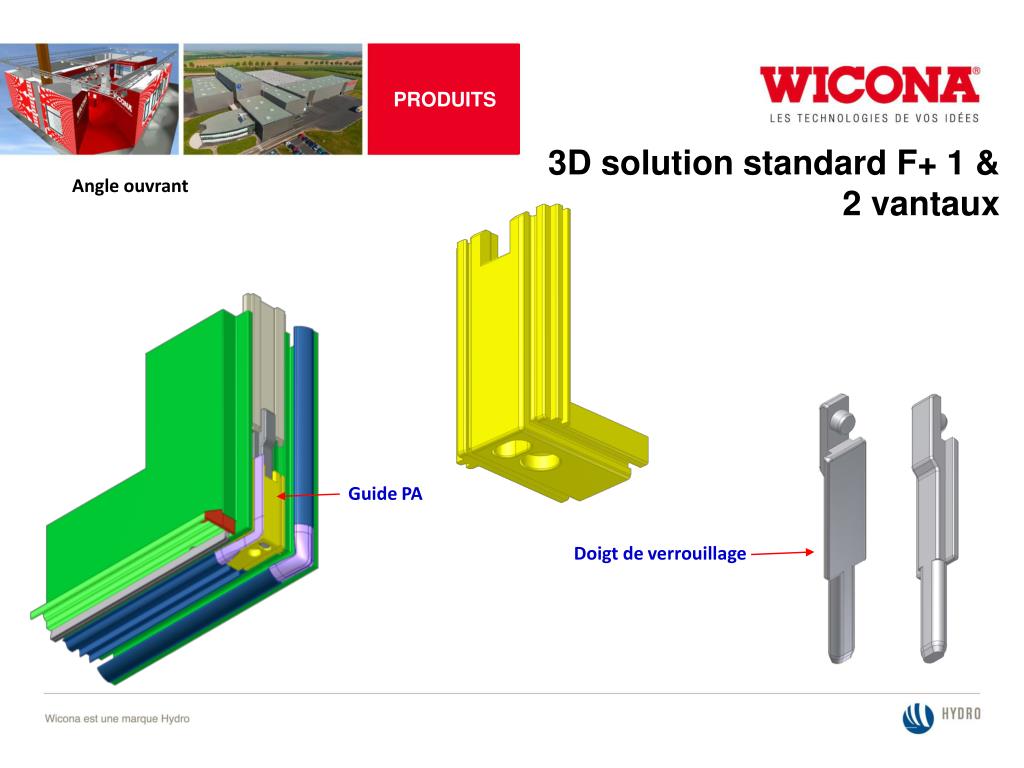 PRODUITS

WICONA®
LES TECHNOLOGIES DE VOS IDÉES

3D solution standard F+ 1 & 2 vantaux

Angle ouvrant

Guide PA

Doigt de verrouillage

Wicona est une marque Hydro

HYDRO